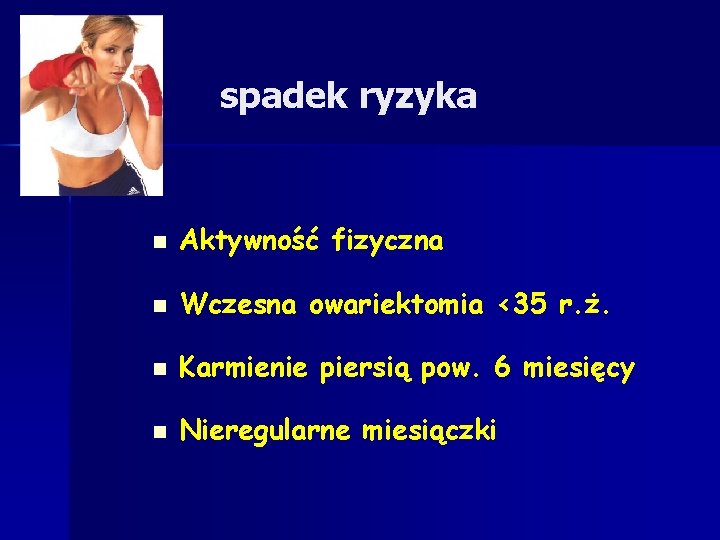 spadek ryzyka

- Aktywność fizyczna
- Wczesna owariektomia <35 r.ż.
- Karmienie piersią pow. 6 miesięcy
- Nieregularne miesiączki